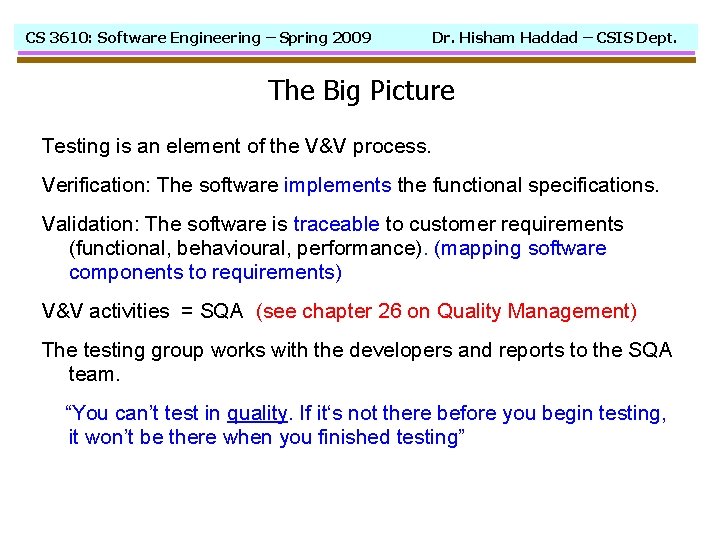 CS 3610: Software Engineering – Spring 2009 Dr. Hisham Haddad – CSIS Dept.

The Big Picture

Testing is an element of the V&V process.

Verification: The software implements the functional specifications.

Validation: The software is traceable to customer requirements (functional, behavioural, performance). (mapping software components to requirements)

V&V activities = SQA (see chapter 26 on Quality Management)

The testing group works with the developers and reports to the SQA team.

“You can’t test in quality. If it‘s not there before you begin testing, it won’t be there when you finished testing”